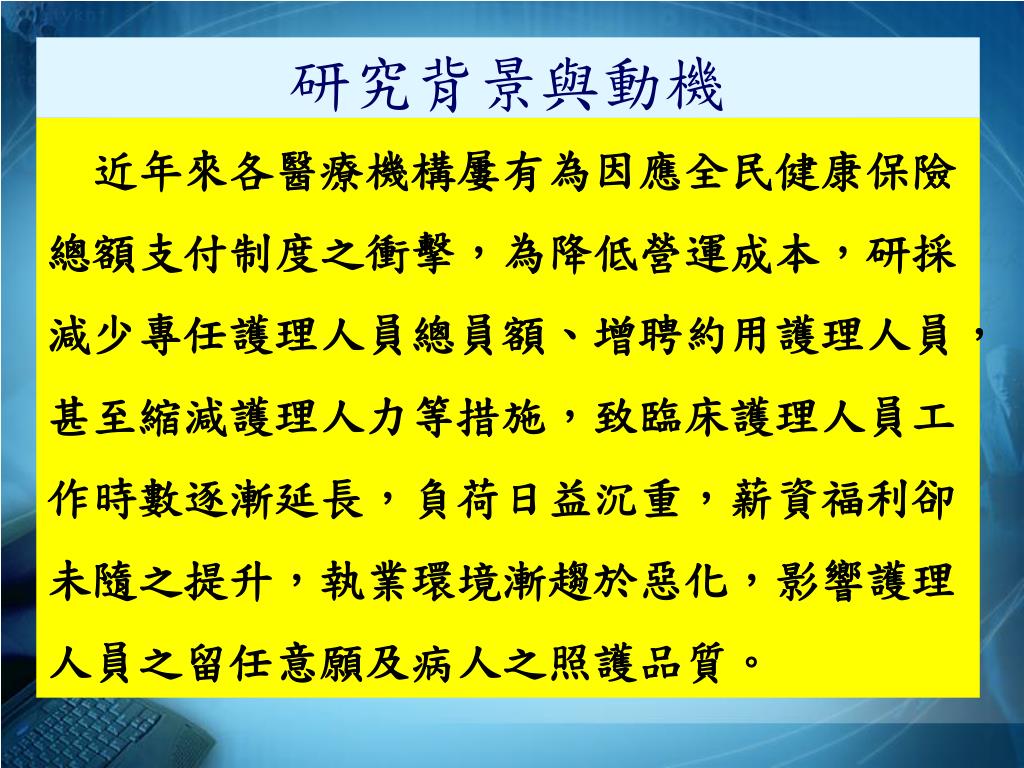 研究背景與動機

近年來各醫療機構屢有為因應全民健康保險總額支付制度之衝擊，為降低營運成本，研採減少專任護理人員總員額、增聘約用護理人員，甚至縮減護理人力等措施，致臨床護理人員工作時數逐漸延長，負荷日益沉重，薪資福利卻未隨之提升，執業環境漸趨於惡化，影響護理人員之留任意願及病人之照護品質。